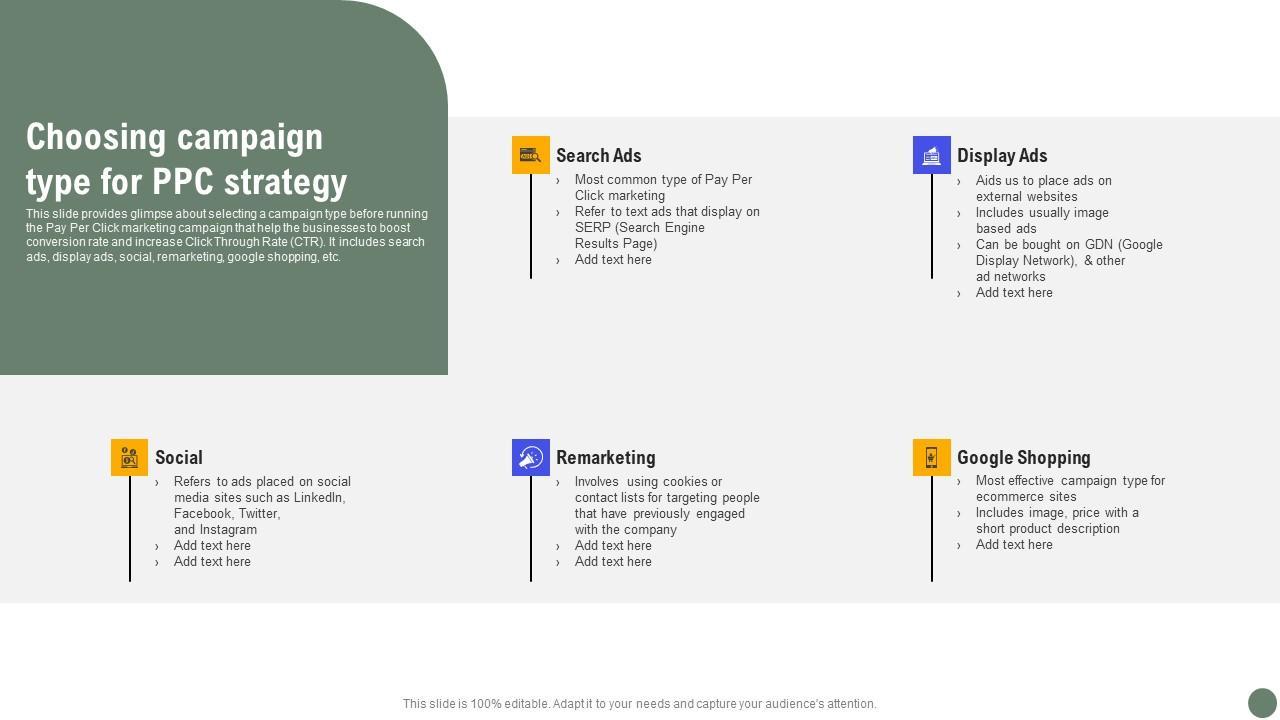 Choosing campaign type for PPC strategy

This slide provides glimpse about selecting a campaign type before running the Pay Per Click marketing campaign that help the businesses to boost conversion rate and increase Click Through Rate (CTR). It includes search ads, display ads, social, remarketing, google shopping, etc.

Search Ads
› Most common type of Pay Per Click marketing
› Refer to text ads that display on SERP (Search Engine Results Page)
› Add text here

Display Ads
› Aids us to place ads on external websites
› Includes usually image based ads
› Can be bought on GDN (Google Display Network), & other ad networks
› Add text here

Social
› Refers to ads placed on social media sites such as LinkedIn, Facebook, Twitter, and Instagram
› Add text here
› Add text here

Remarketing
› Involves using cookies or contact lists for targeting people that have previously engaged with the company
› Add text here
› Add text here

Google Shopping
› Most effective campaign type for ecommerce sites
› Includes image, price with a short product description
› Add text here

This slide is 100% editable. Adapt it to your needs and capture your audience's attention.